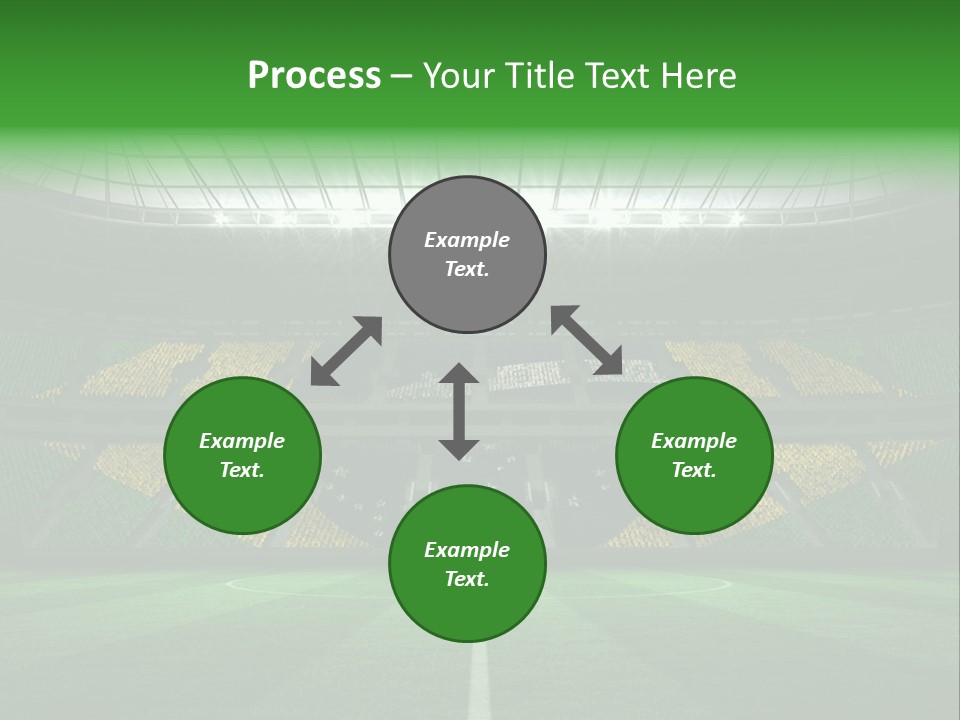 Process – Your Title Text Here

Example Text.

Example Text.

Example Text.

Example Text.